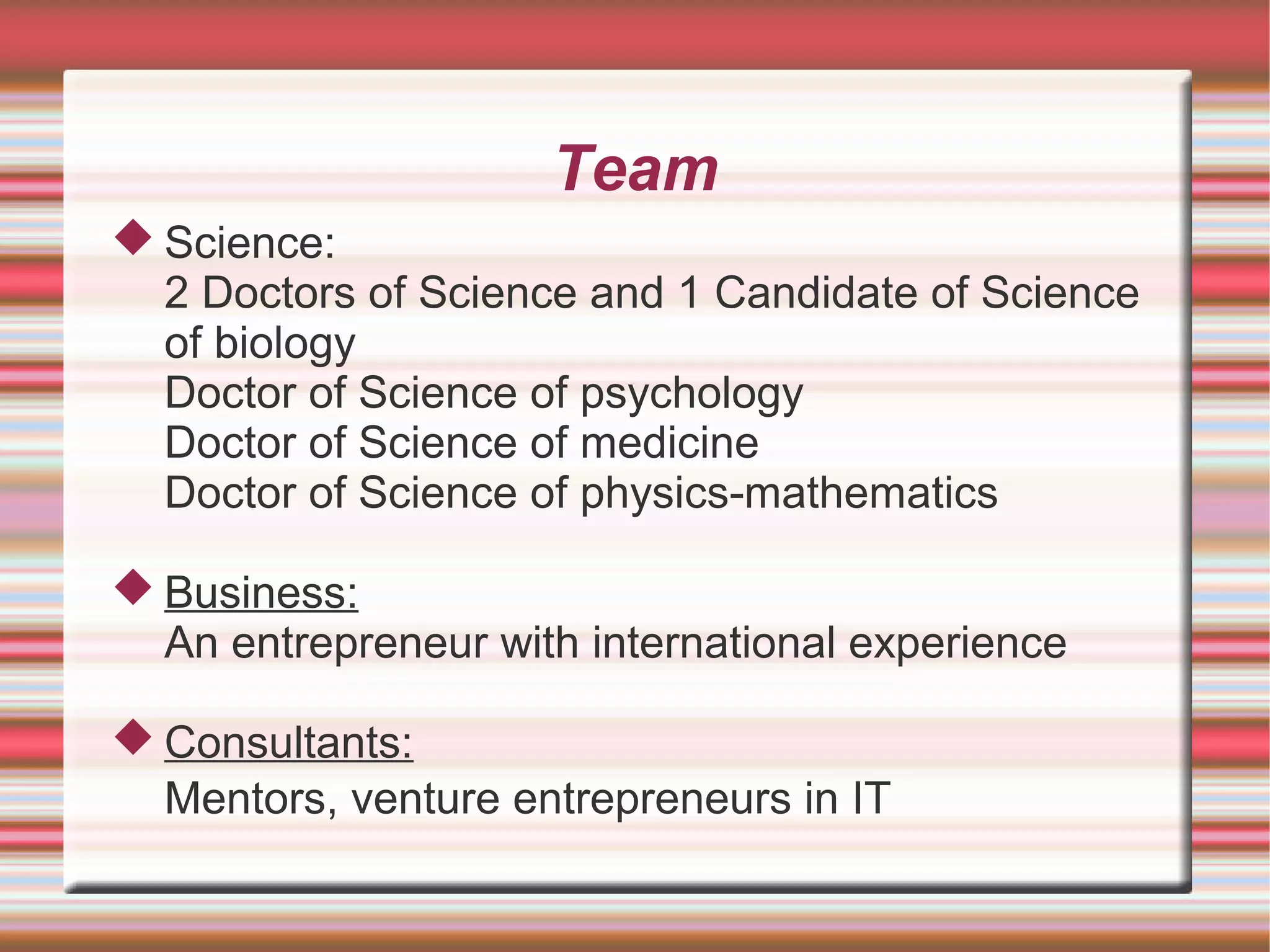 Team

Science:
2 Doctors of Science and 1 Candidate of Science of biology
Doctor of Science of psychology
Doctor of Science of medicine
Doctor of Science of physics-mathematics

Business:
An entrepreneur with international experience

Consultants:
Mentors, venture entrepreneurs in IT